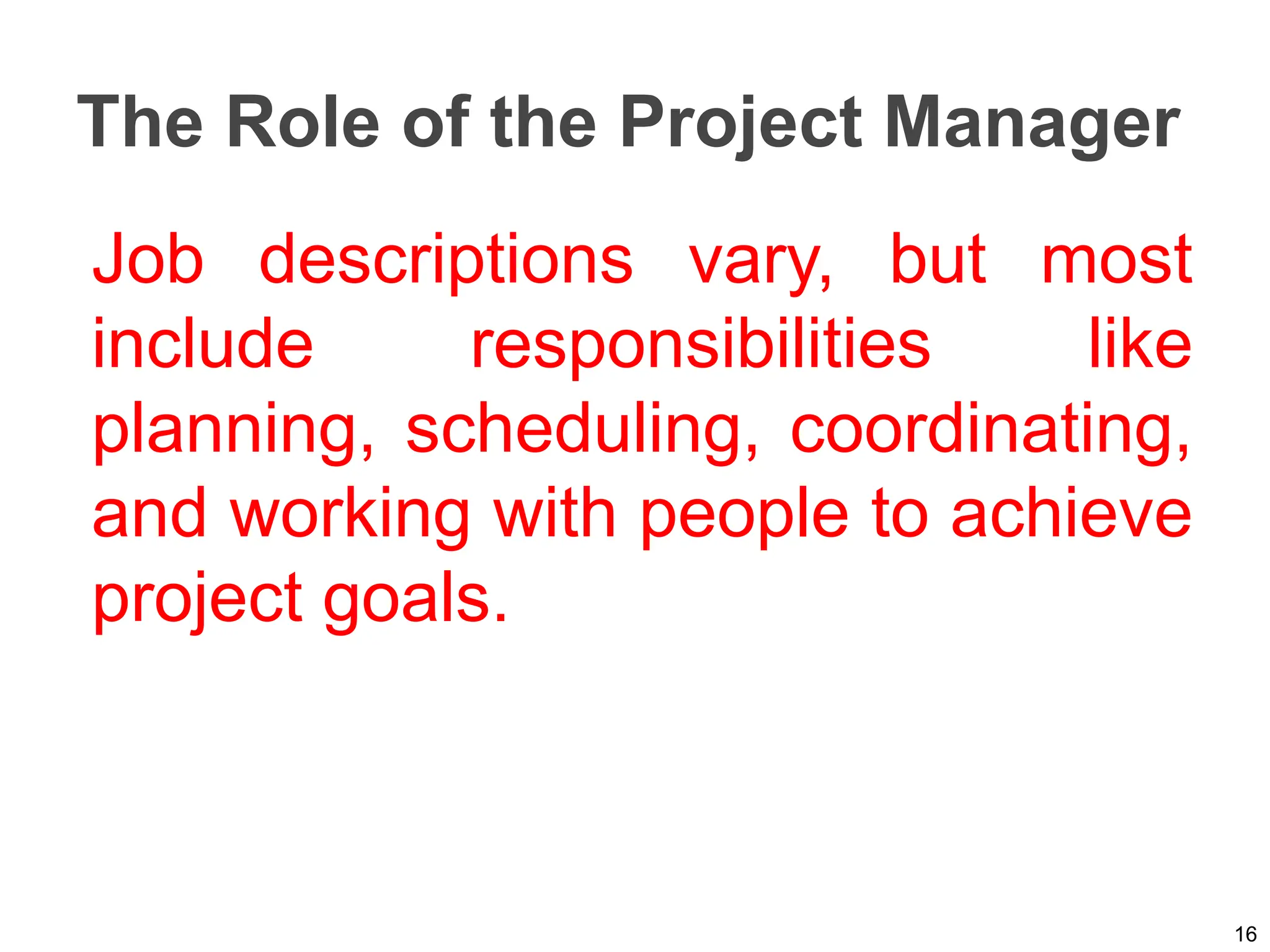 The Role of the Project Manager

Job descriptions vary, but most include responsibilities like planning, scheduling, coordinating, and working with people to achieve project goals.

16